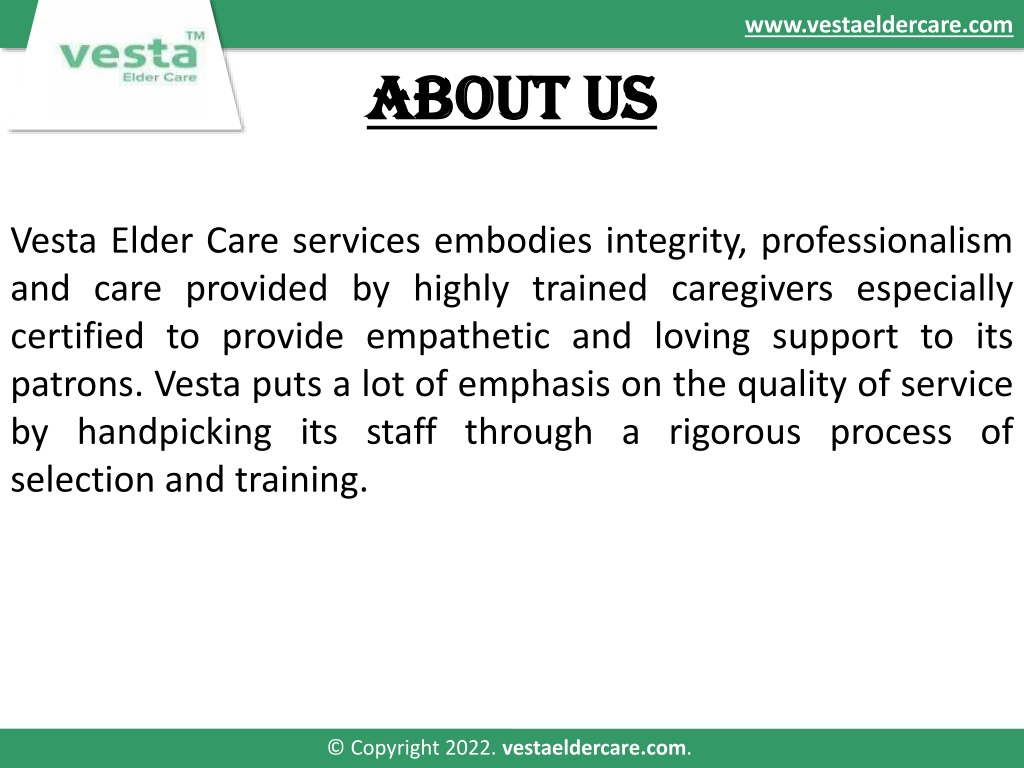 vesta™
Elder Care

www.vestaeldercare.com

ABOUT US

Vesta Elder Care services embodies integrity, professionalism and care provided by highly trained caregivers especially certified to provide empathetic and loving support to its patrons. Vesta puts a lot of emphasis on the quality of service by handpicking its staff through a rigorous process of selection and training.

© Copyright 2022. vestaeldercare.com.